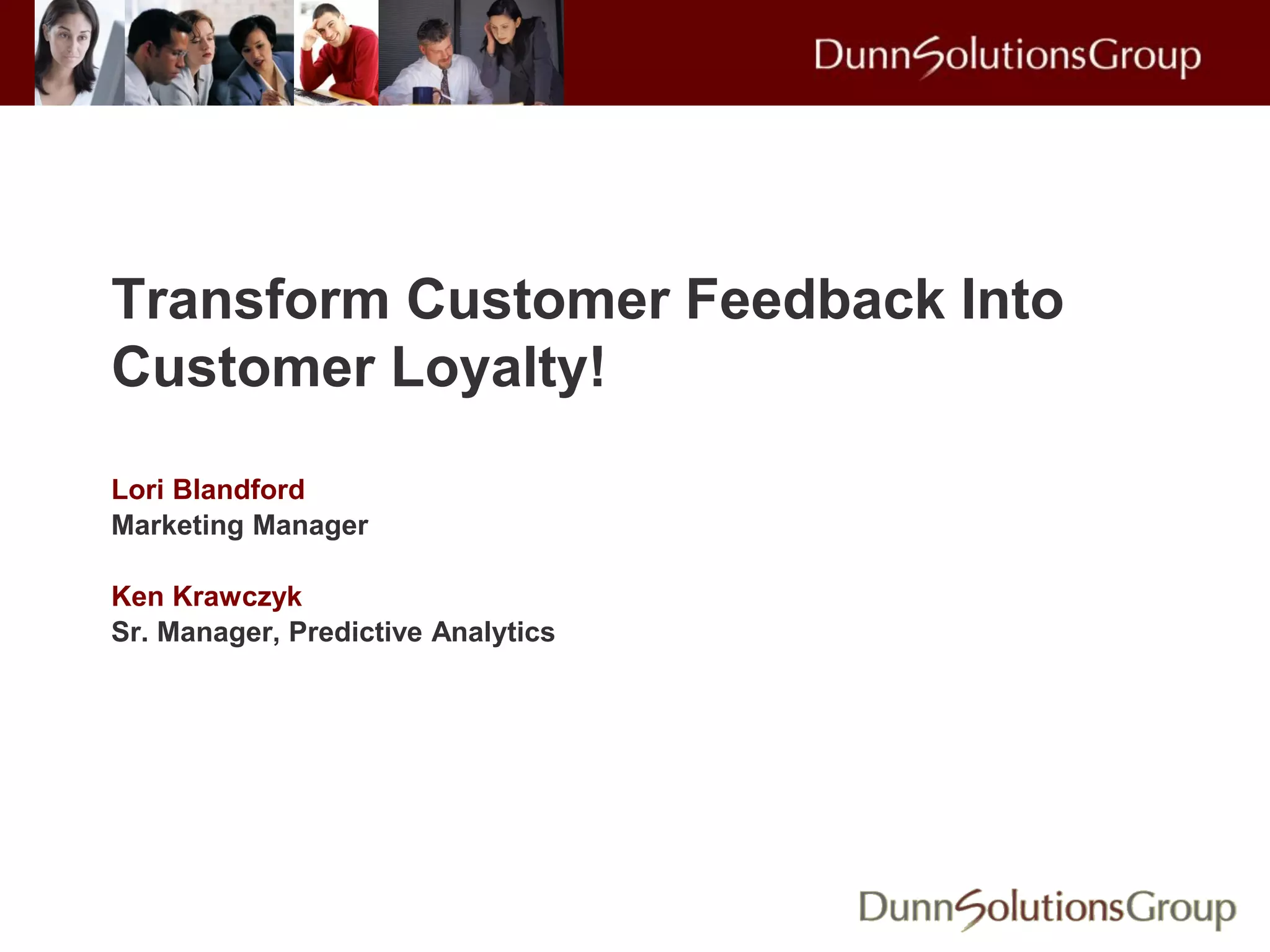 DunnSolutionsGroup

Transform Customer Feedback Into Customer Loyalty!

Lori Blandford
Marketing Manager

Ken Krawczyk
Sr. Manager, Predictive Analytics

DunnSolutionsGroup